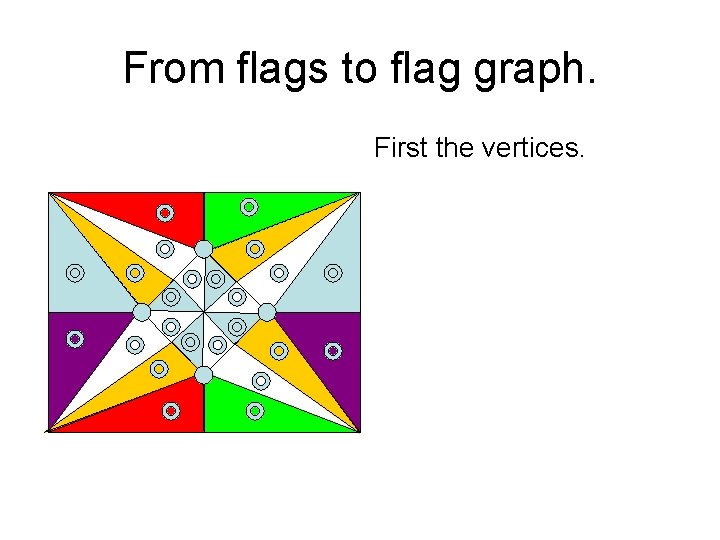 From flags to flag graph.

First the vertices.